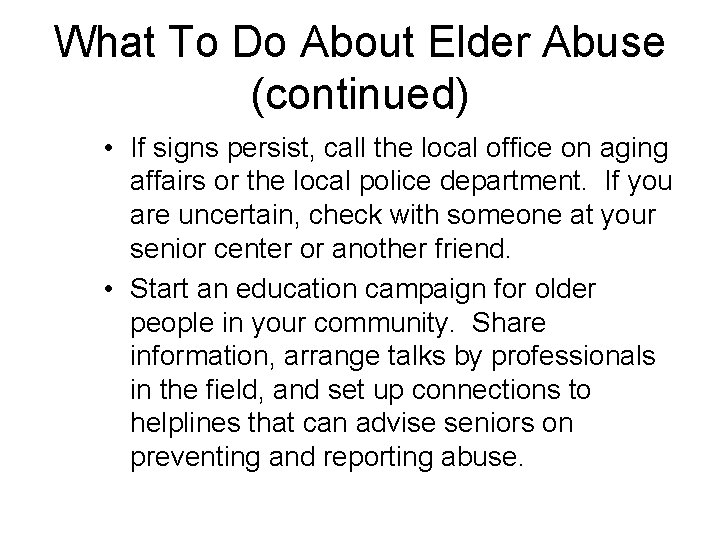 What To Do About Elder Abuse (continued)

• If signs persist, call the local office on aging affairs or the local police department. If you are uncertain, check with someone at your senior center or another friend.

• Start an education campaign for older people in your community. Share information, arrange talks by professionals in the field, and set up connections to helplines that can advise seniors on preventing and reporting abuse.